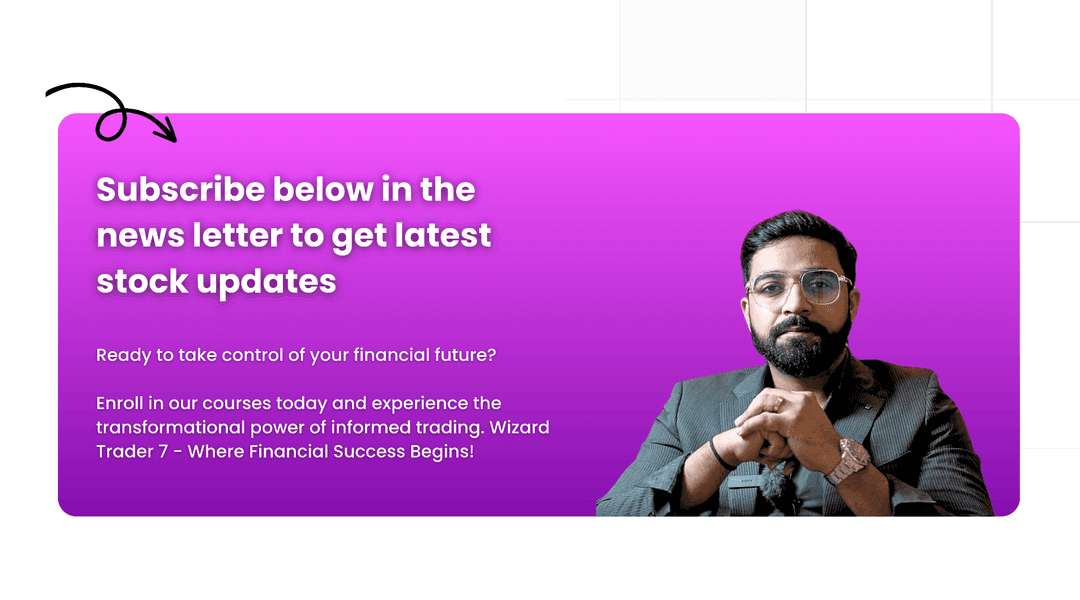 Subscribe below in the news letter to get latest stock updates

Ready to take control of your financial future?

Enroll in our courses today and experience the transformational power of informed trading. Wizard Trader 7 - Where Financial Success Begins!